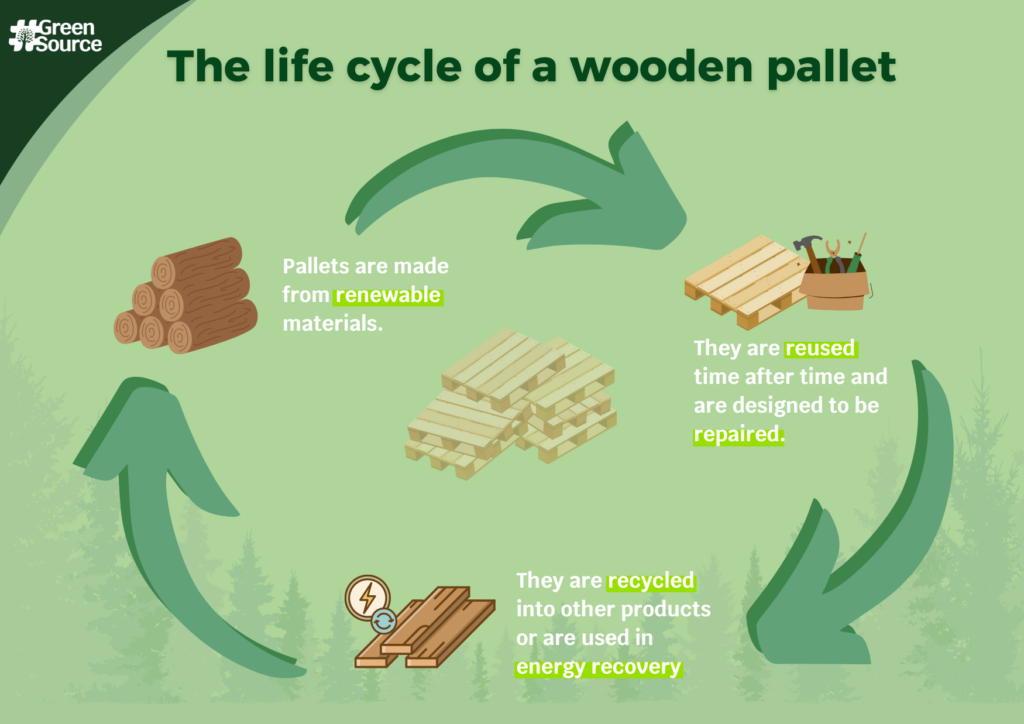 #Green Source

The life cycle of a wooden pallet

Pallets are made from renewable materials.

They are reused time after time and are designed to be repaired.

They are recycled into other products or are used in energy recovery